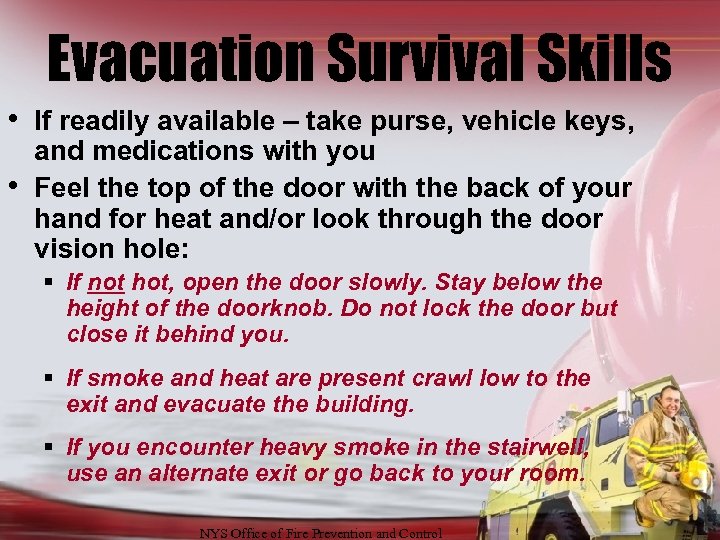 Evacuation Survival Skills

• If readily available – take purse, vehicle keys, and medications with you

• Feel the top of the door with the back of your hand for heat and/or look through the door vision hole:

▪ If not hot, open the door slowly. Stay below the height of the doorknob. Do not lock the door but close it behind you.

▪ If smoke and heat are present crawl low to the exit and evacuate the building.

▪ If you encounter heavy smoke in the stairwell, use an alternate exit or go back to your room.

NYS Office of Fire Prevention and Control